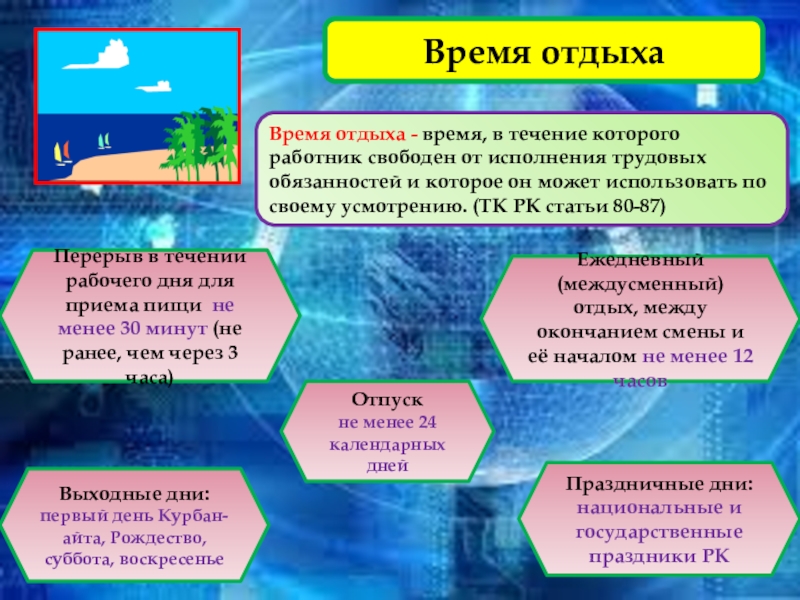 Время отдыха

Время отдыха - время, в течение которого работник свободен от исполнения трудовых обязанностей и которое он может использовать по своему усмотрению. (ТК РК статьи 80-87)

Перерыв в течении рабочего дня для приема пищи не менее 30 минут (не ранее, чем через 3 часа)

Ежедневный (междусменный) отдых, между окончанием смены и её началом не менее 12 часов

Отпуск не менее 24 календарных дней

Выходные дни: первый день Курбан-айта, Рождество, суббота, воскресенье

Праздничные дни: национальные и государственные праздники РК